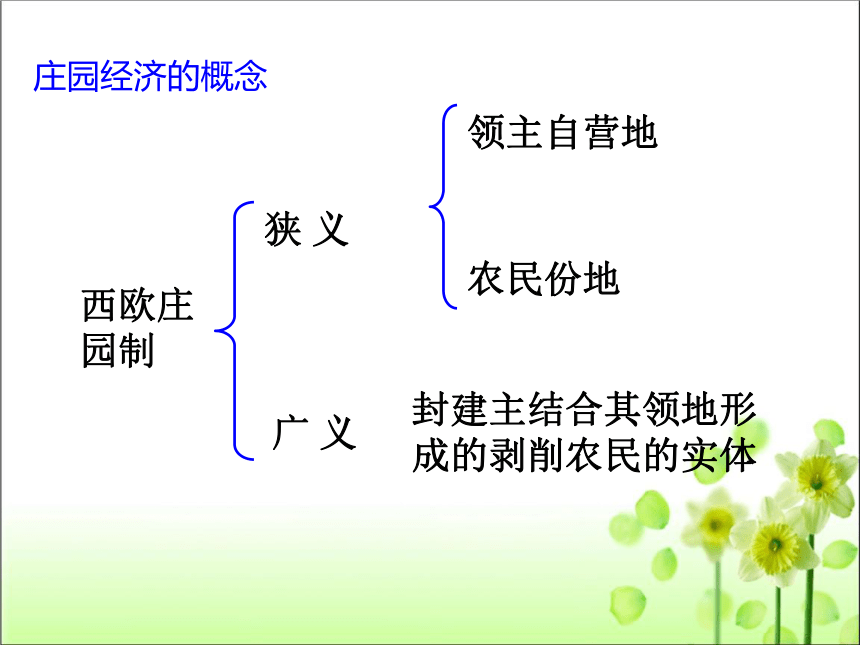 庄园经济的概念

西欧庄园制

狭 义

领主自营地

农民份地

广 义

封建主结合其领地形成的剥削农民的实体